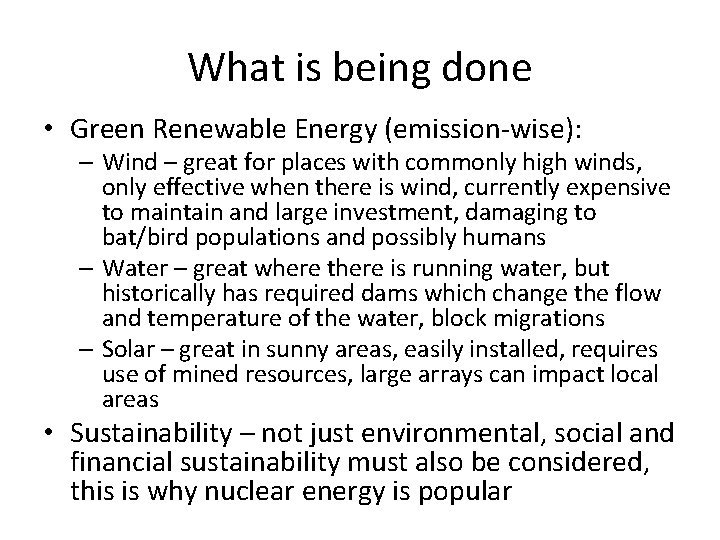 What is being done

• Green Renewable Energy (emission-wise):
  – Wind – great for places with commonly high winds, only effective when there is wind, currently expensive to maintain and large investment, damaging to bat/bird populations and possibly humans
  – Water – great where there is running water, but historically has required dams which change the flow and temperature of the water, block migrations
  – Solar – great in sunny areas, easily installed, requires use of mined resources, large arrays can impact local areas
• Sustainability – not just environmental, social and financial sustainability must also be considered, this is why nuclear energy is popular